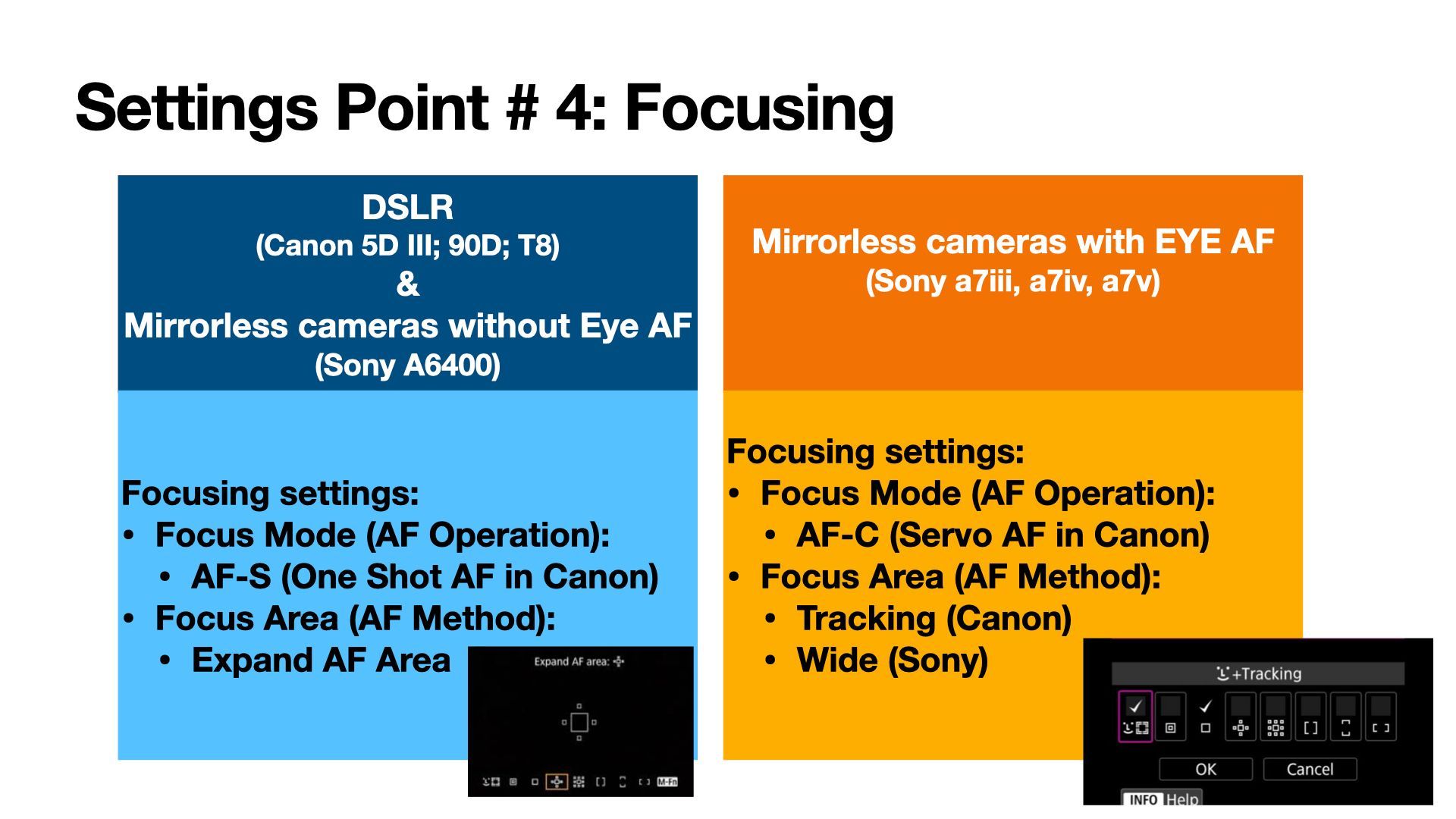 Settings Point # 4: Focusing

DSLR
(Canon 5D III; 90D; T8)
&
Mirrorless cameras without Eye AF
(Sony A6400)

Focusing settings:
• Focus Mode (AF Operation):
  • AF-S (One Shot AF in Canon)
• Focus Area (AF Method):
  • Expand AF Area

Expand AF area:

M-Fn

Mirrorless cameras with EYE AF
(Sony a7iii, a7iv, a7v)

Focusing settings:
• Focus Mode (AF Operation):
  • AF-C (Servo AF in Canon)
• Focus Area (AF Method):
  • Tracking (Canon)
  • Wide (Sony)

+Tracking

OK Cancel

INFO Help